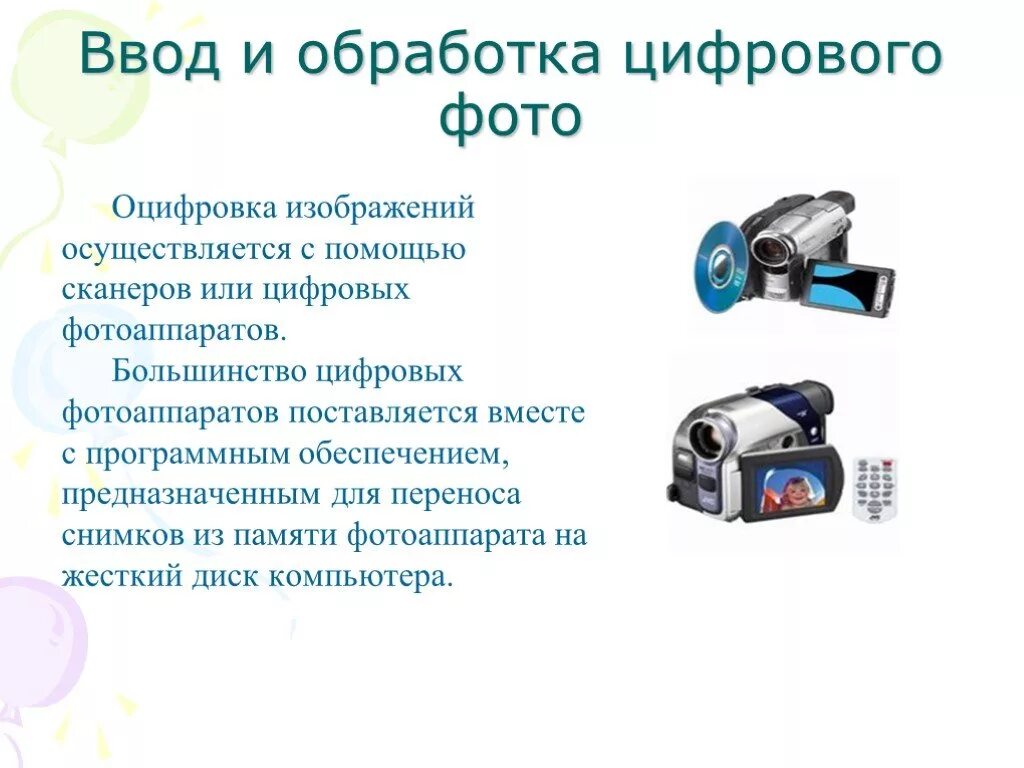 Ввод и обработка цифрового фото

Оцифровка изображений осуществляется с помощью сканеров или цифровых фотоаппаратов.

Большинство цифровых фотоаппаратов поставляется вместе с программным обеспечением, предназначенным для переноса снимков из памяти фотоаппарата на жесткий диск компьютера.